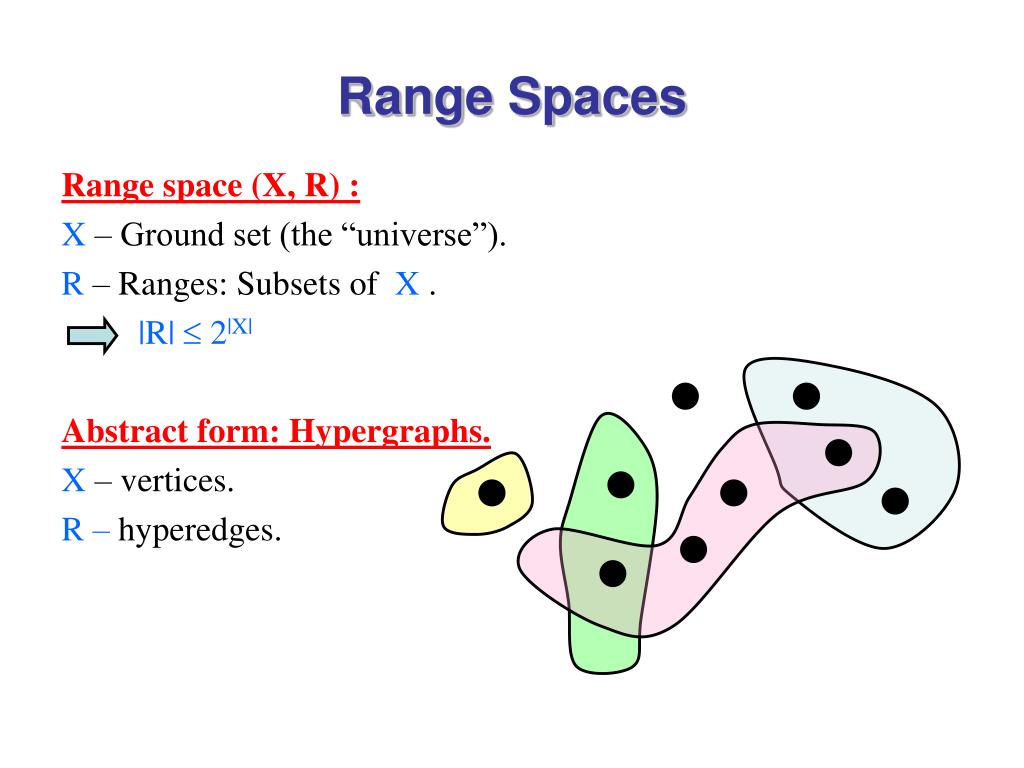 Range Spaces

Range space (X, R) :
X – Ground set (the “universe”).
R – Ranges: Subsets of X .
$|R| \leq 2^{|X|}$

Abstract form: Hypergraphs.
X – vertices.
R – hyperedges.